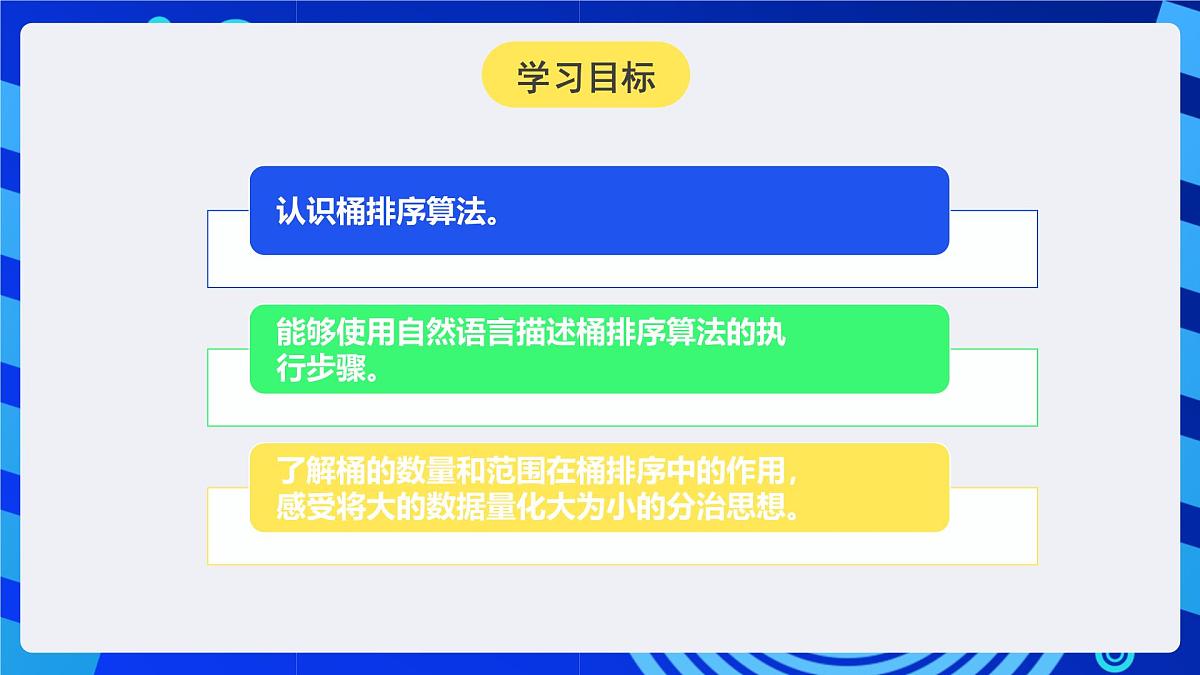 学习目标

认识桶排序算法。

能够使用自然语言描述桶排序算法的执行步骤。

了解桶的数量和范围在桶排序中的作用，感受将大的数据量化大为小的分治思想。